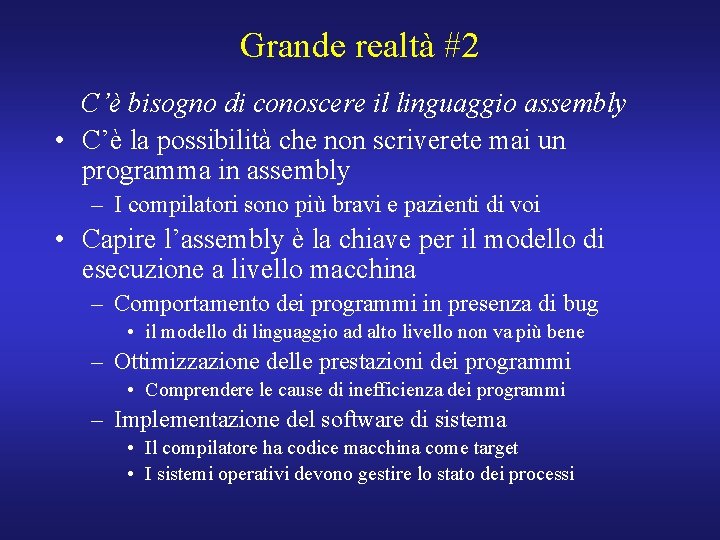 Grande realtà #2

C'è bisogno di conoscere il linguaggio assembly

• C'è la possibilità che non scriverete mai un programma in assembly
– I compilatori sono più bravi e pazienti di voi
• Capire l'assembly è la chiave per il modello di esecuzione a livello macchina
– Comportamento dei programmi in presenza di bug
• il modello di linguaggio ad alto livello non va più bene
– Ottimizzazione delle prestazioni dei programmi
• Comprendere le cause di inefficienza dei programmi
– Implementazione del software di sistema
• Il compilatore ha codice macchina come target
• I sistemi operativi devono gestire lo stato dei processi